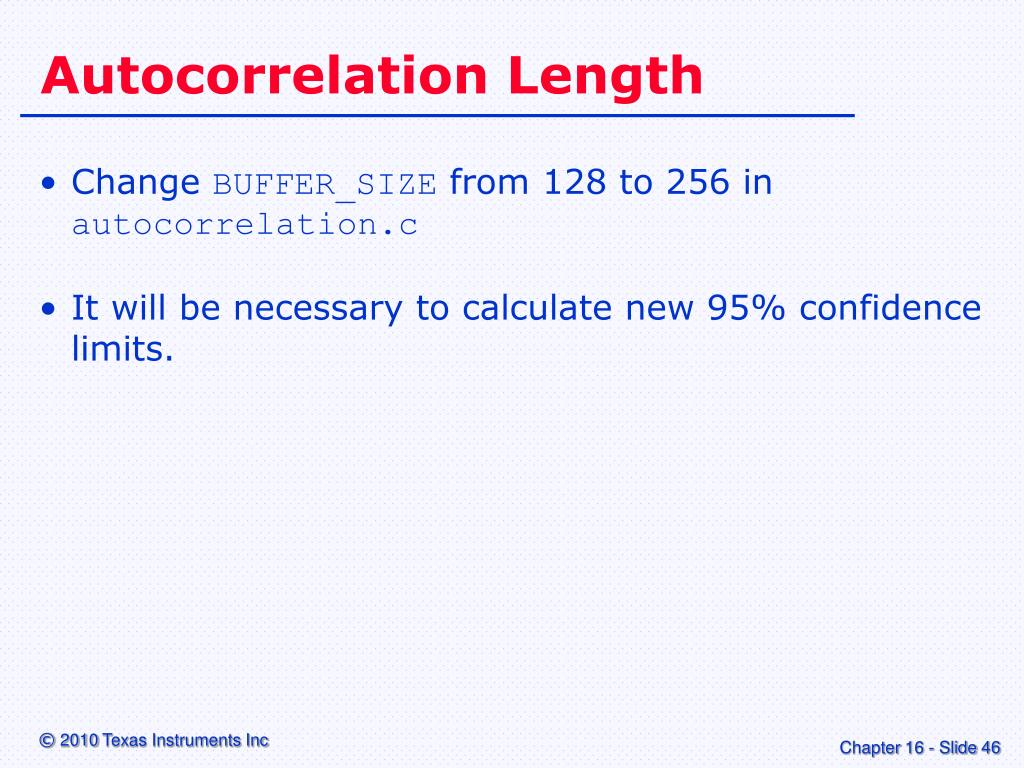 Autocorrelation Length

• Change BUFFER_SIZE from 128 to 256 in autocorrelation.c

• It will be necessary to calculate new 95% confidence limits.

© 2010 Texas Instruments Inc

Chapter 16 - Slide 46